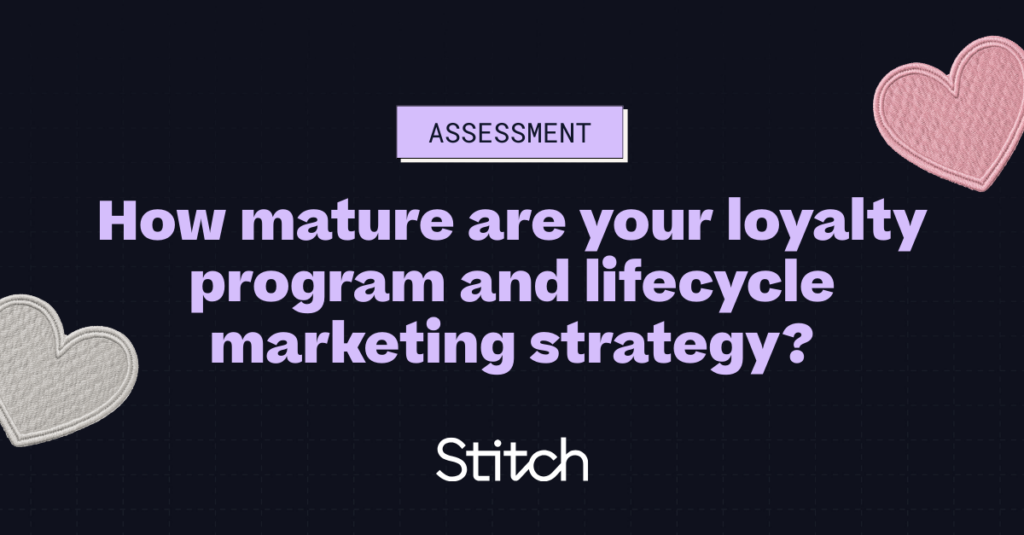 ASSESSMENT

How mature are your loyalty program and lifecycle marketing strategy?

Stitch